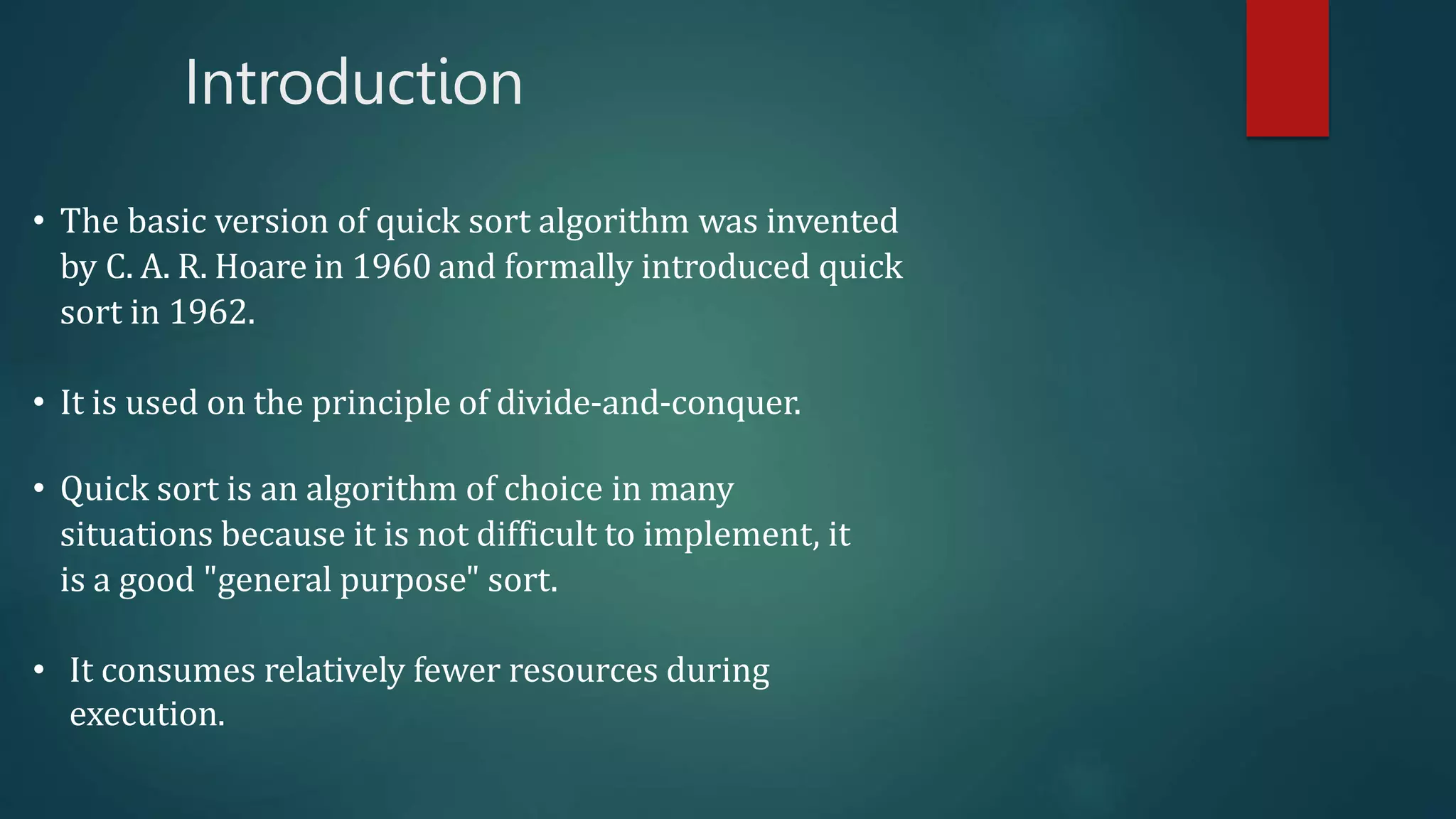 Introduction

• The basic version of quick sort algorithm was invented by C. A. R. Hoare in 1960 and formally introduced quick sort in 1962.

• It is used on the principle of divide-and-conquer.

• Quick sort is an algorithm of choice in many situations because it is not difficult to implement, it is a good "general purpose" sort.

• It consumes relatively fewer resources during execution.